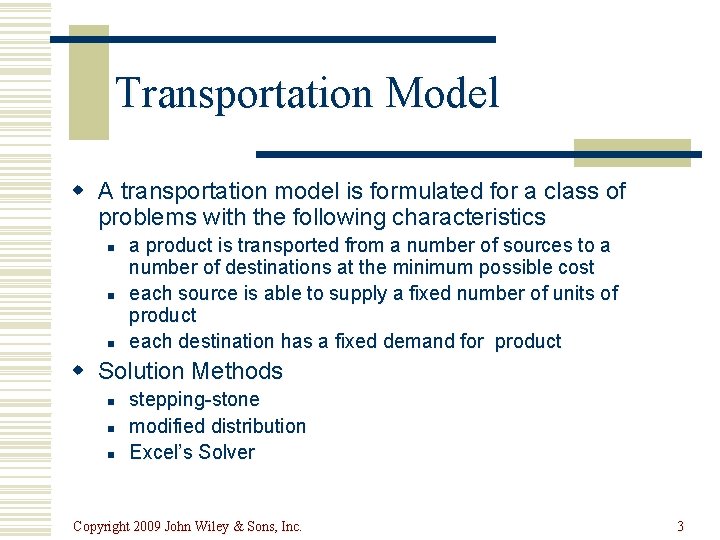 Transportation Model

- A transportation model is formulated for a class of problems with the following characteristics
  - a product is transported from a number of sources to a number of destinations at the minimum possible cost
  - each source is able to supply a fixed number of units of product
  - each destination has a fixed demand for product
- Solution Methods
  - stepping-stone
  - modified distribution
  - Excel's Solver

Copyright 2009 John Wiley & Sons, Inc.

3